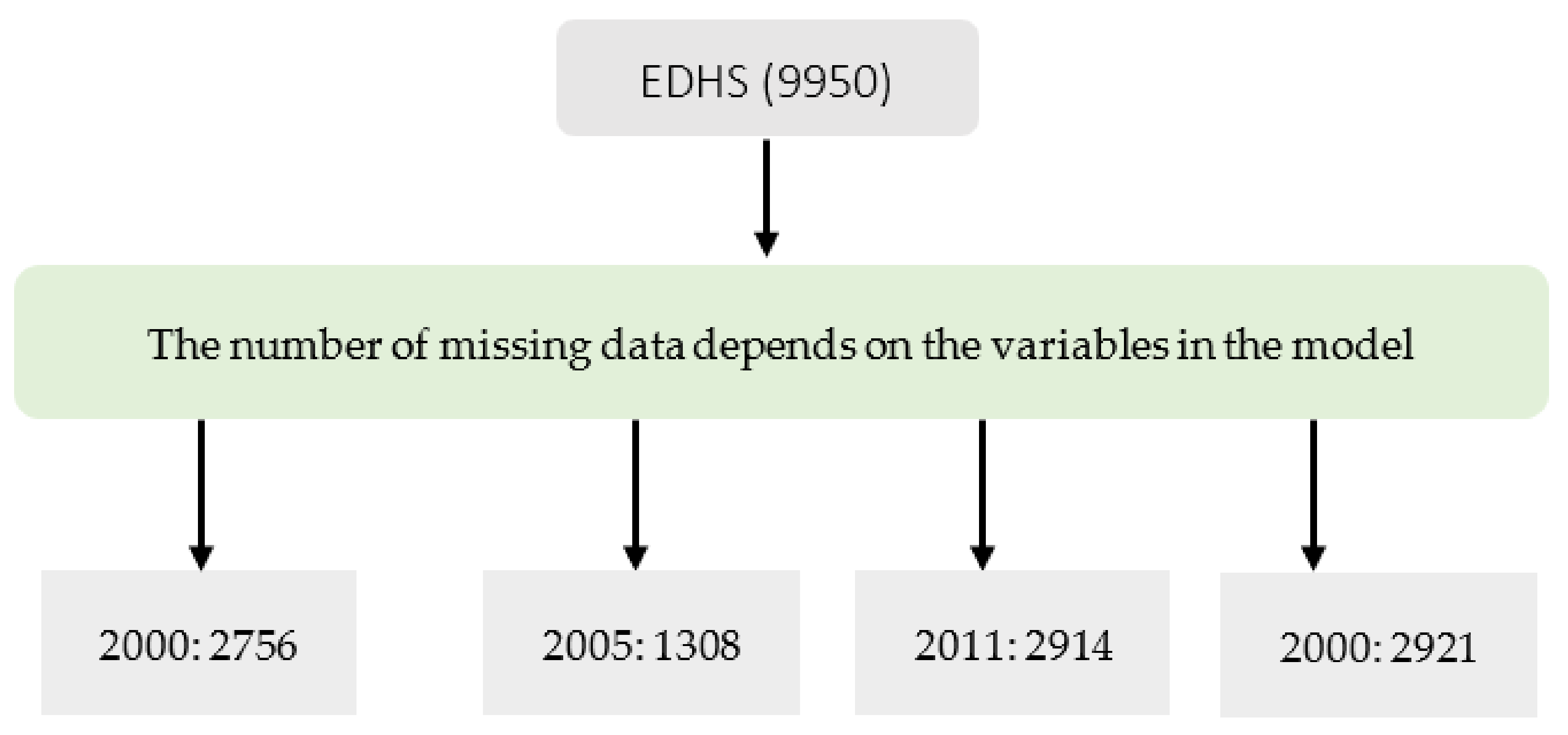 EDHS (9950)

The number of missing data depends on the variables in the model

2000: 2756

2005: 1308

2011: 2914

2000: 2921